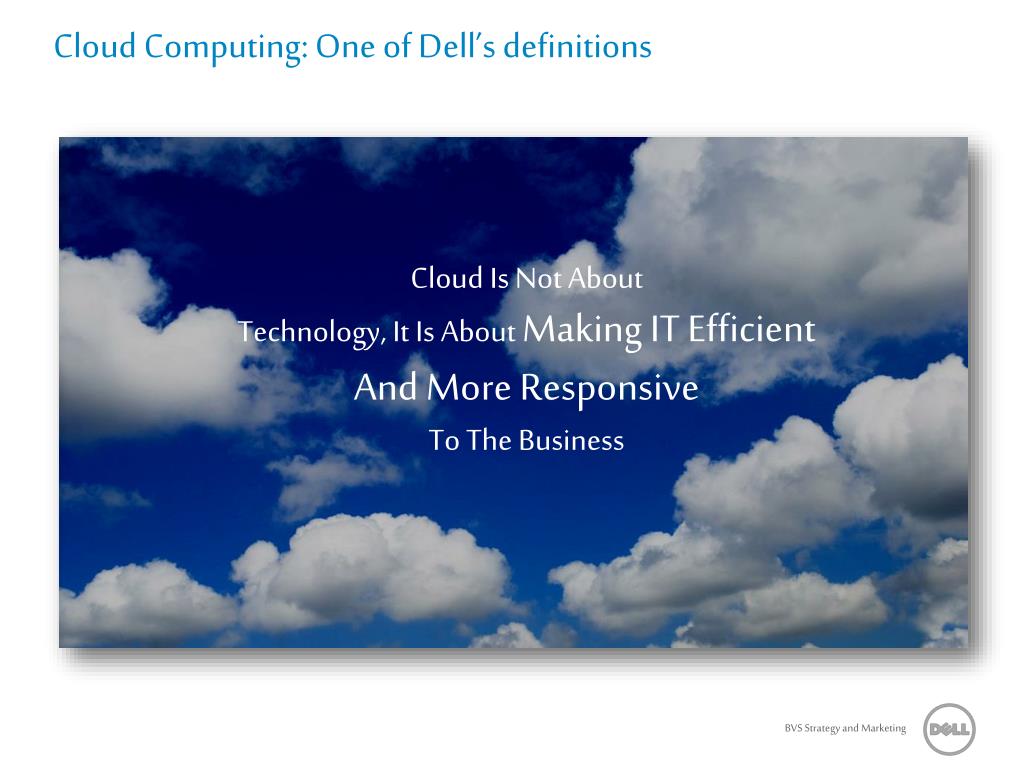 Cloud Computing: One of Dell's definitions

Cloud Is Not About
Technology, It Is About Making IT Efficient
And More Responsive
To The Business

BVS Strategy and Marketing

DELL